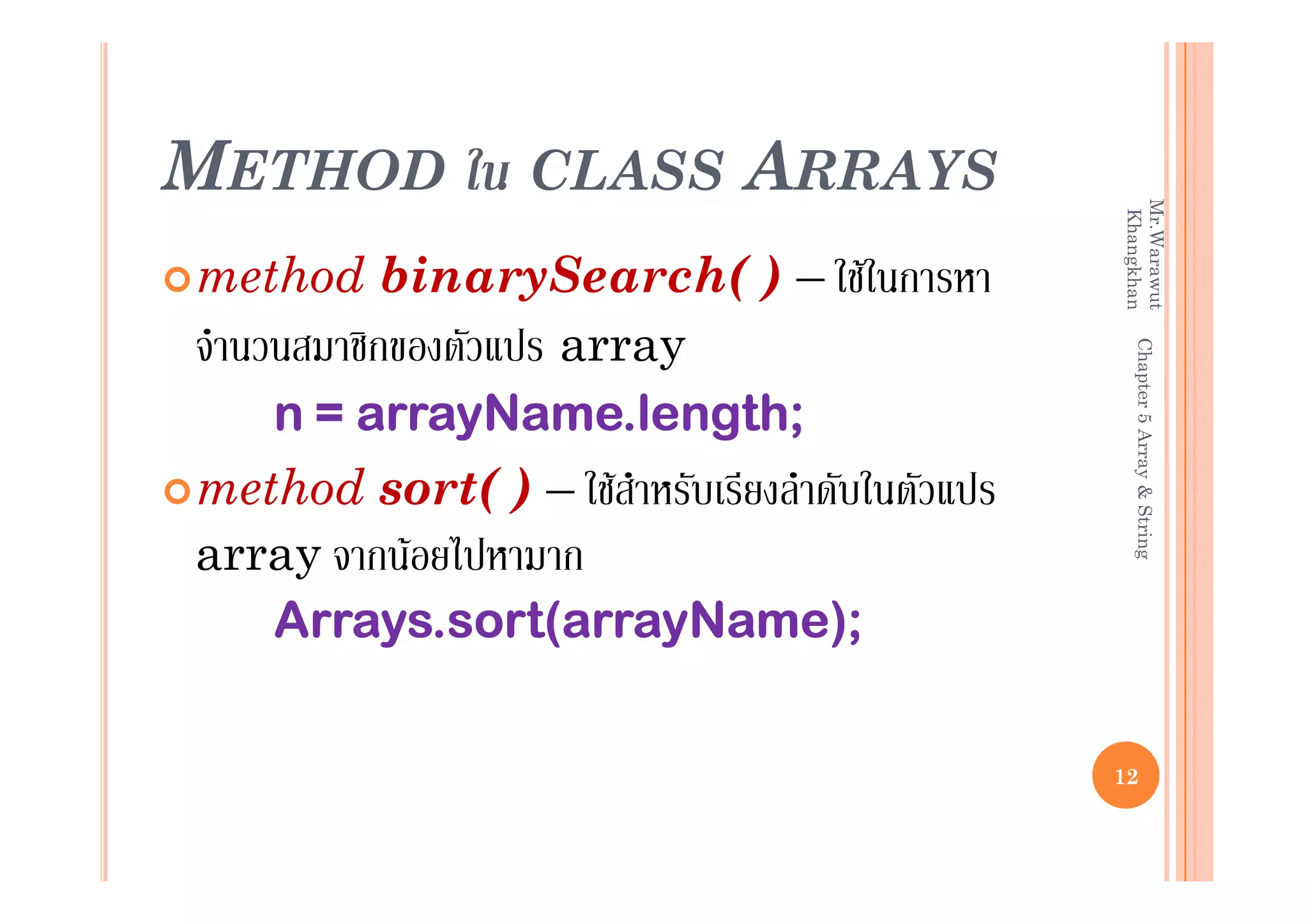 METHOD ใน CLASS ARRAYS

method binarySearch( ) – ใช้ในการหาจำนวนสมาชิกของตัวแปร array

n = arrayName.length;

method sort( ) – ใช้สำหรับเรียงลำดับในตัวแปร array จากน้อยไปหามาก

Arrays.sort(arrayName);

Mr.Warawut Khangkhan

Chapter 5 Array & String

12